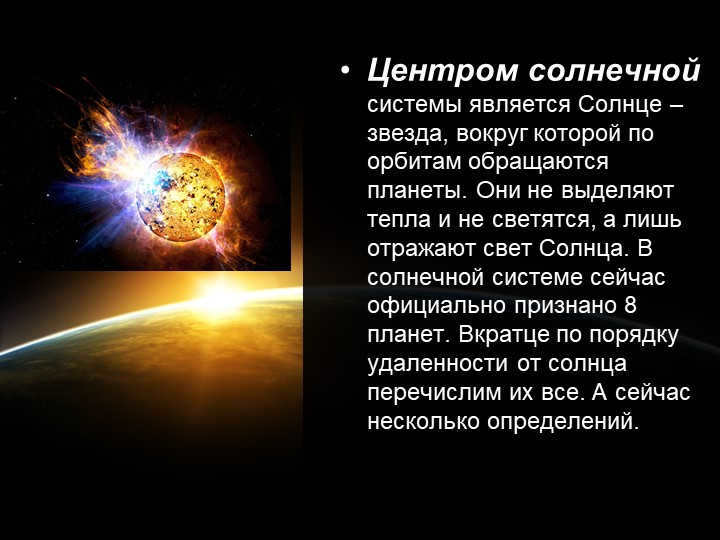 • Центром солнечной системы является Солнце – звезда, вокруг которой по орбитам обращаются планеты. Они не выделяют тепла и не светятся, а лишь отражают свет Солнца. В солнечной системе сейчас официально признано 8 планет. Вкратце по порядку удаленности от солнца перечислим их все. А сейчас несколько определений.